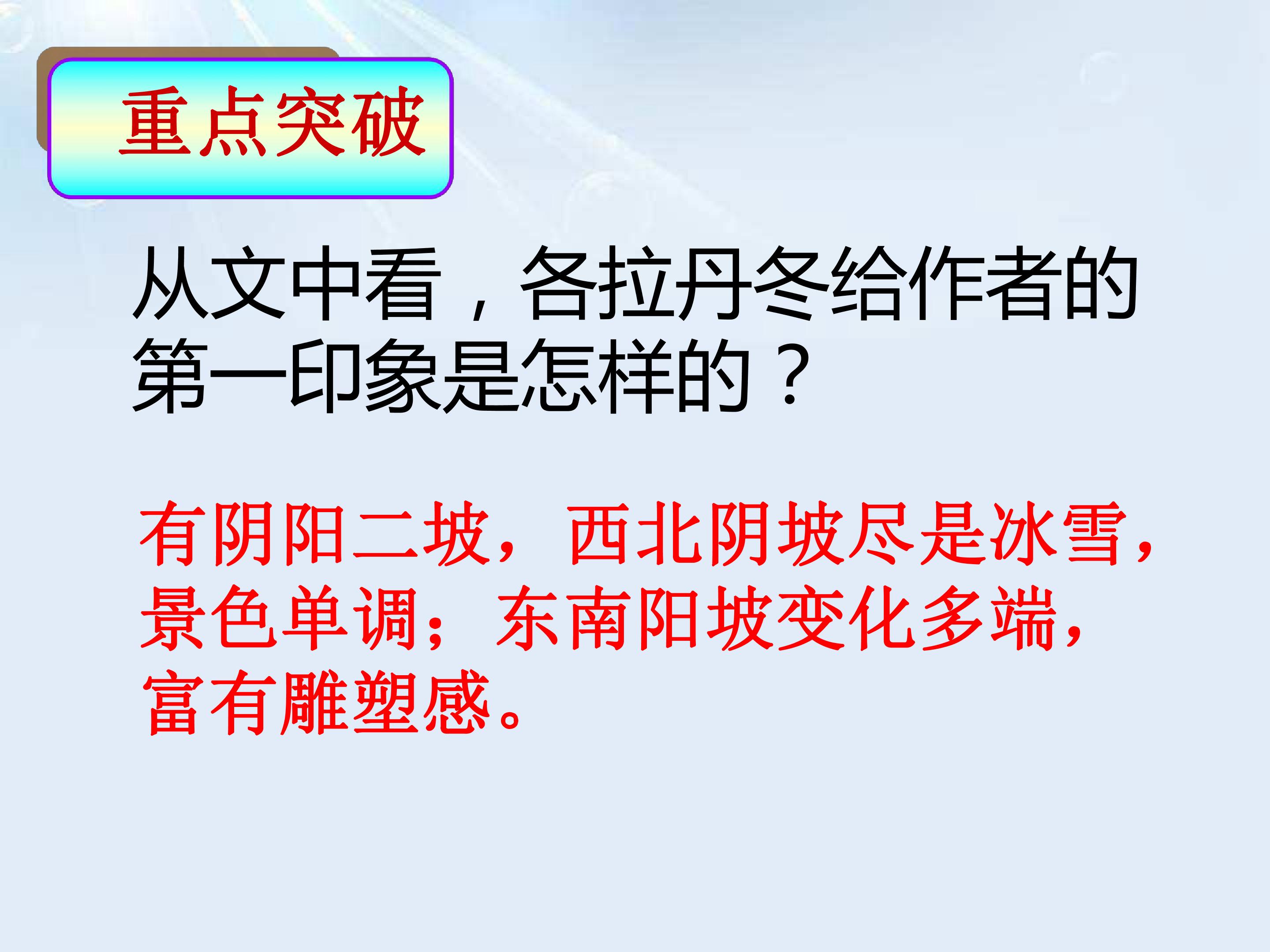 重点突破

从文中看，各拉丹冬给作者的第一印象是怎样的？

有阴阳二坡，西北阴坡尽是冰雪，景色单调；东南阳坡变化多端，富有雕塑感。